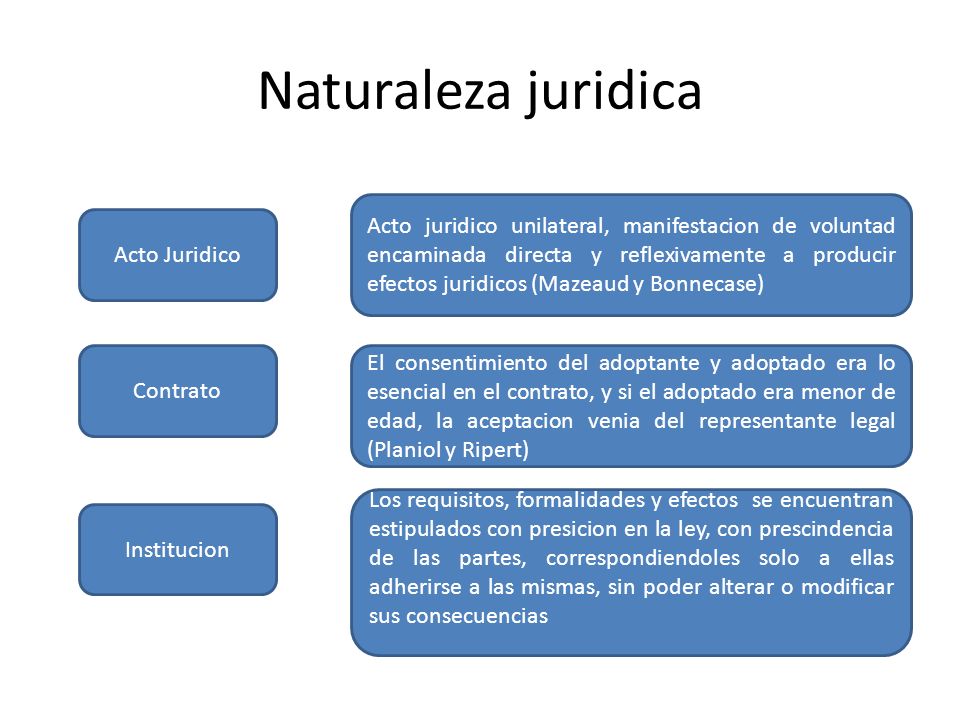 Naturaleza juridica

Acto Juridico

Acto juridico unilateral, manifestacion de voluntad encaminada directa y reflexivamente a producir efectos juridicos (Mazeaud y Bonnecase)

Contrato

El consentimiento del adoptante y adoptado era lo esencial en el contrato, y si el adoptado era menor de edad, la aceptacion venia del representante legal (Planiol y Ripert)

Institucion

Los requisitos, formalidades y efectos se encuentran estipulados con presicion en la ley, con prescindencia de las partes, correspondiendoles solo a ellas adherirse a las mismas, sin poder alterar o modificar sus consecuencias